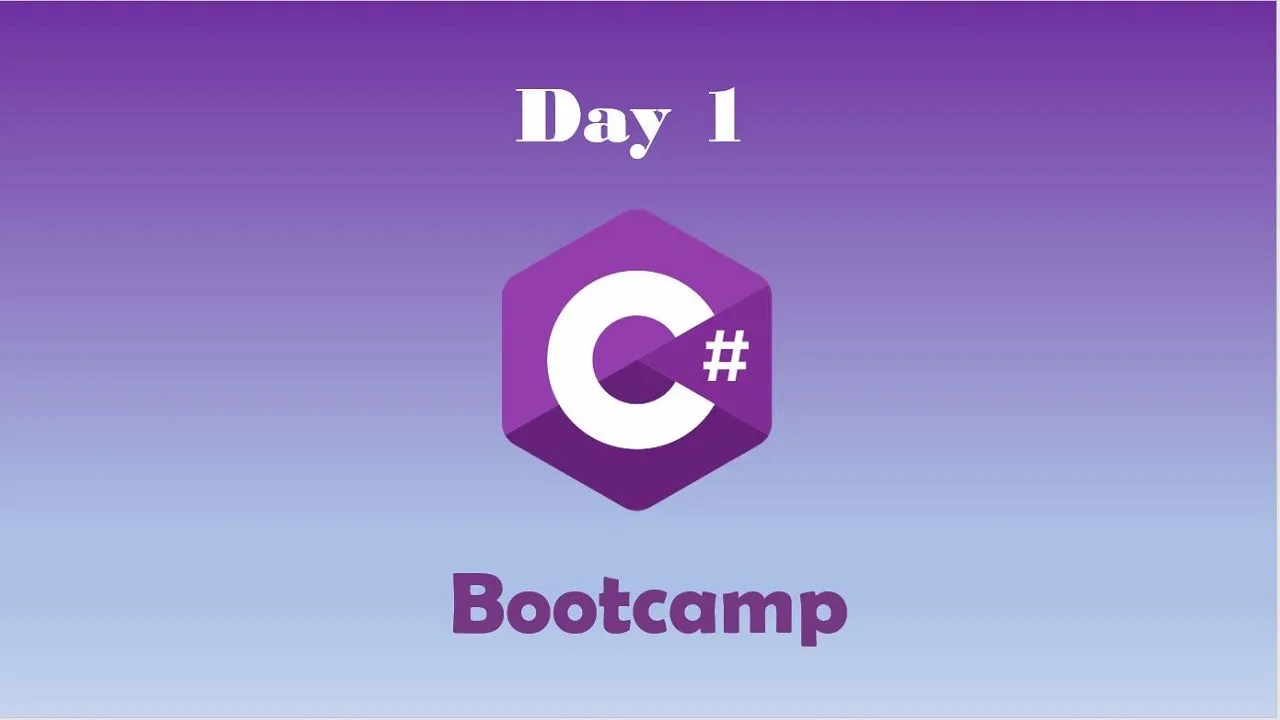 Day 1

C#

Bootcamp